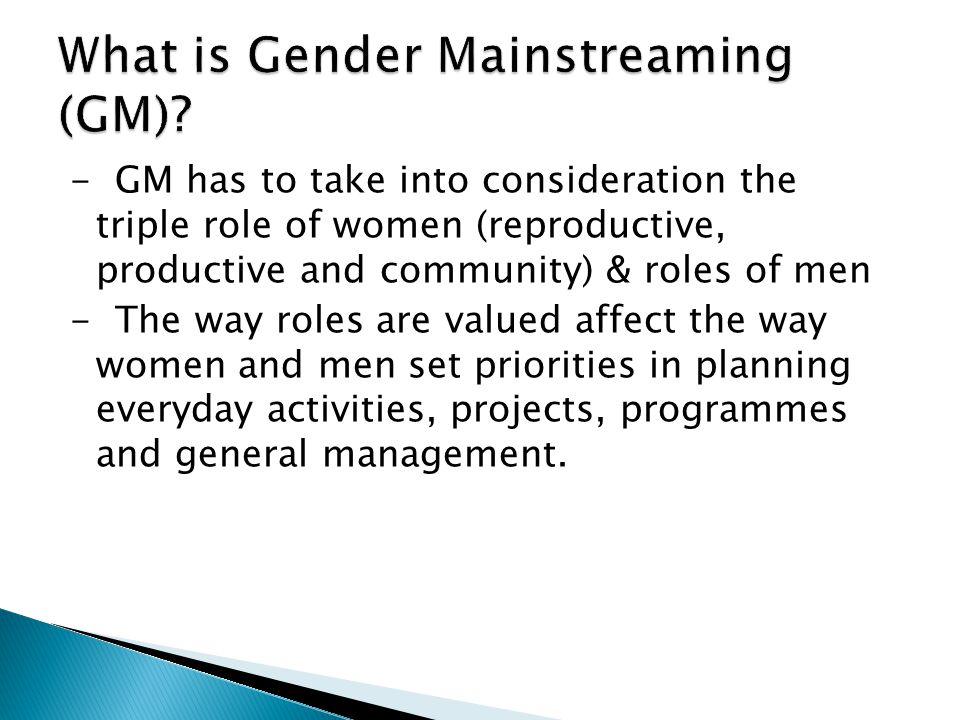 What is Gender Mainstreaming (GM)?

- GM has to take into consideration the triple role of women (reproductive, productive and community) & roles of men

- The way roles are valued affect the way women and men set priorities in planning everyday activities, projects, programmes and general management.